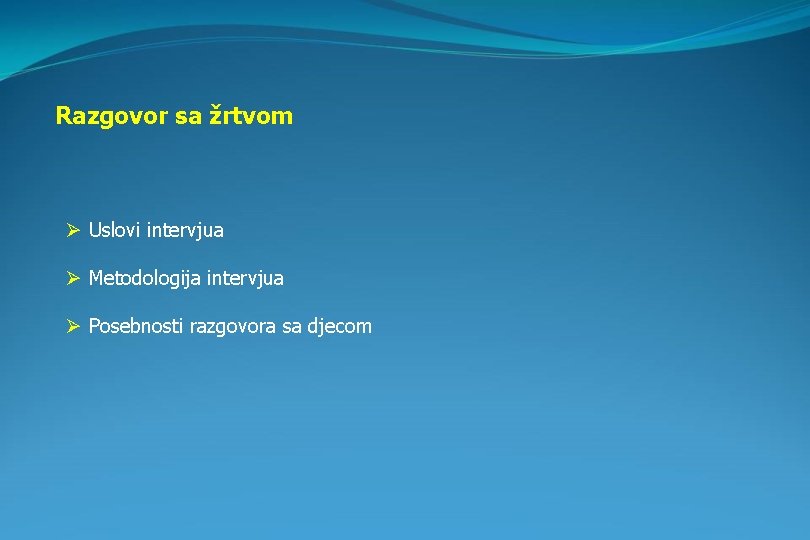 Razgovor sa žrtvom

➢ Uslovi intervjua

➢ Metodologija intervjua

➢ Posebnosti razgovora sa djecom